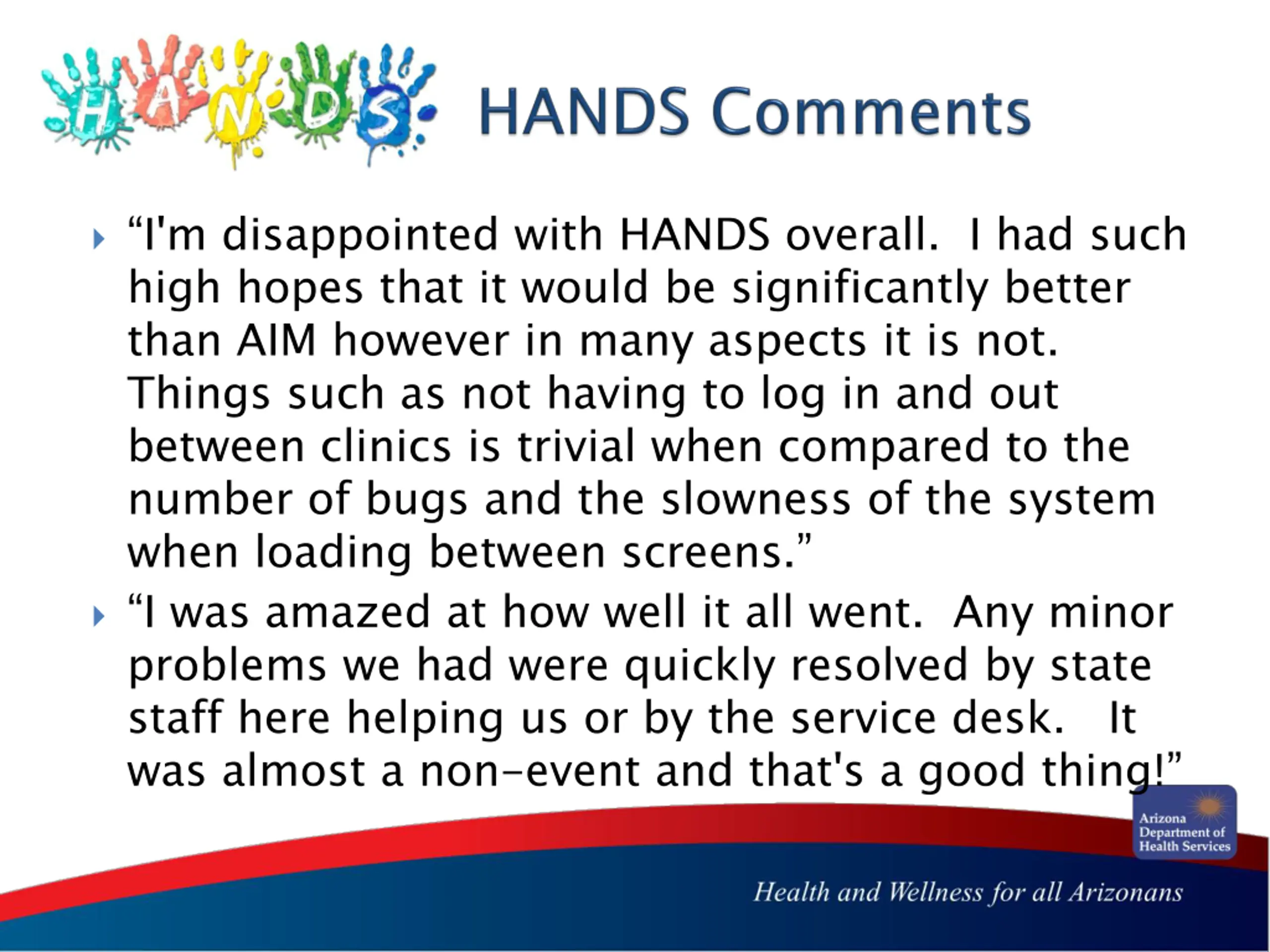 HANDS HANDS Comments

“I'm disappointed with HANDS overall. I had such high hopes that it would be significantly better than AIM however in many aspects it is not. Things such as not having to log in and out between clinics is trivial when compared to the number of bugs and the slowness of the system when loading between screens.”

“I was amazed at how well it all went. Any minor problems we had were quickly resolved by state staff here helping us or by the service desk. It was almost a non-event and that's a good thing!”

Arizona Department of Health Services

Health and Wellness for all Arizonans